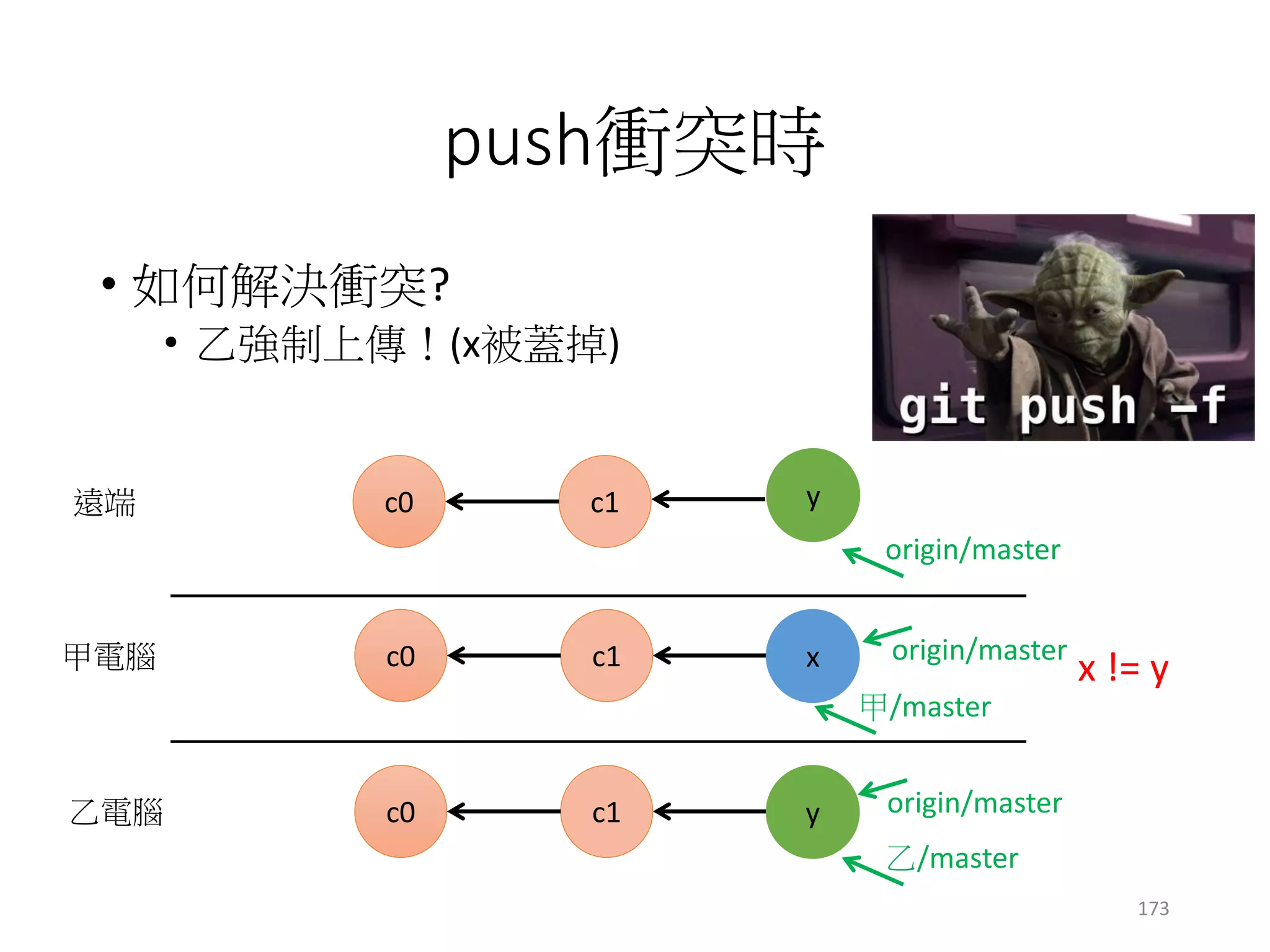 push衝突時

• 如何解決衝突?
 • 乙強制上傳！(x被蓋掉)

git push -f

遠端

c0

c1

y

origin/master

甲電腦

c0

c1

x

origin/master

甲/master

x != y

乙電腦

c0

c1

y

origin/master

乙/master

173